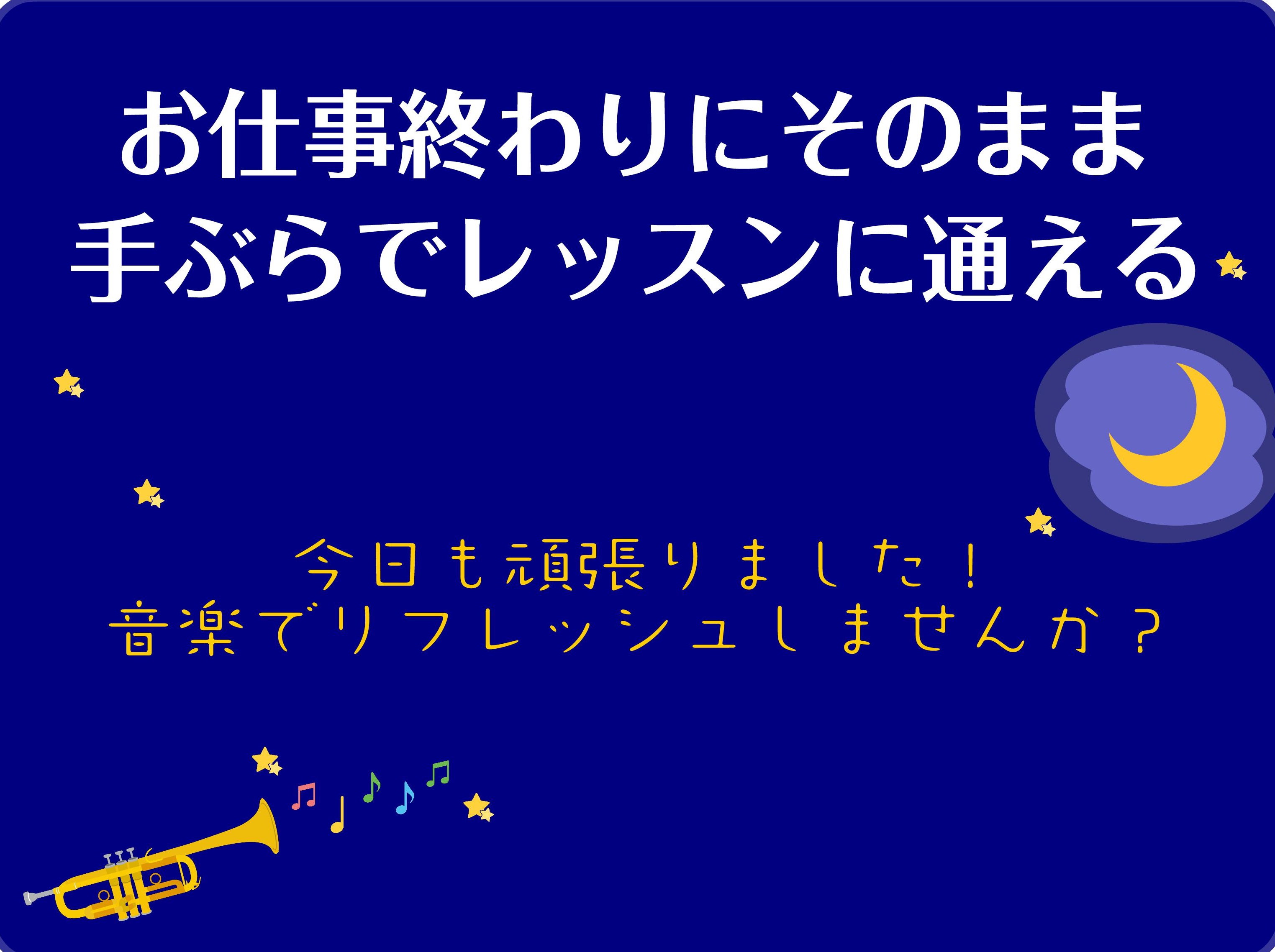 お仕事終わりにそのまま
手ぶらでレッスンに通える

今日も頑張りました！
音楽でリフレッシュしませんか？